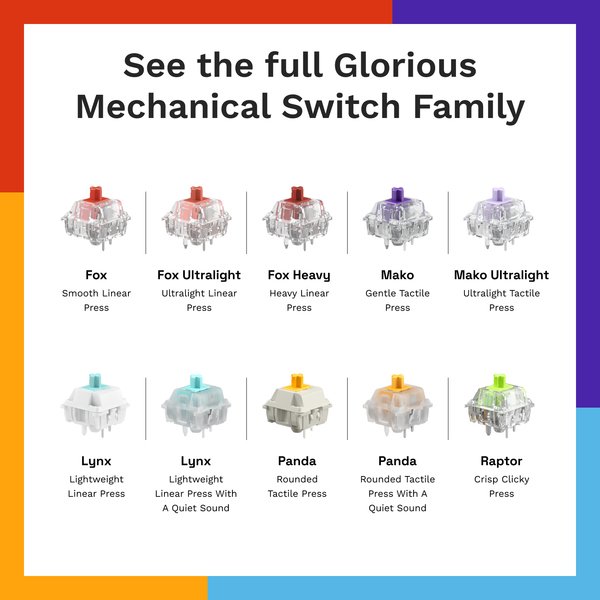 See the full Glorious Mechanical Switch Family

Fox
Smooth Linear Press

Fox Ultralight
Ultralight Linear Press

Fox Heavy
Heavy Linear Press

Mako
Gentle Tactile Press

Mako Ultralight
Ultralight Tactile Press

Lynx
Lightweight Linear Press

Lynx
Lightweight Linear Press With A Quiet Sound

Panda
Rounded Tactile Press

Panda
Rounded Tactile Press With A Quiet Sound

Raptor
Crisp Clicky Press